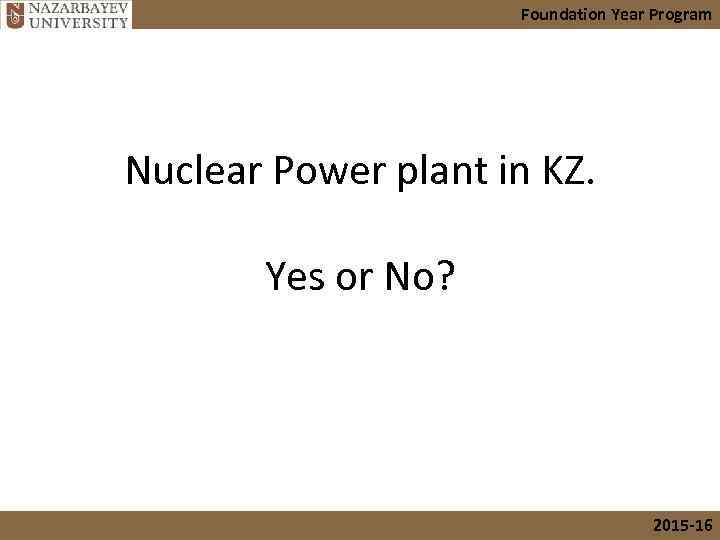 NAZARBAYEV UNIVERSITY

Foundation Year Program

Nuclear Power plant in KZ.

Yes or No?

2015-16